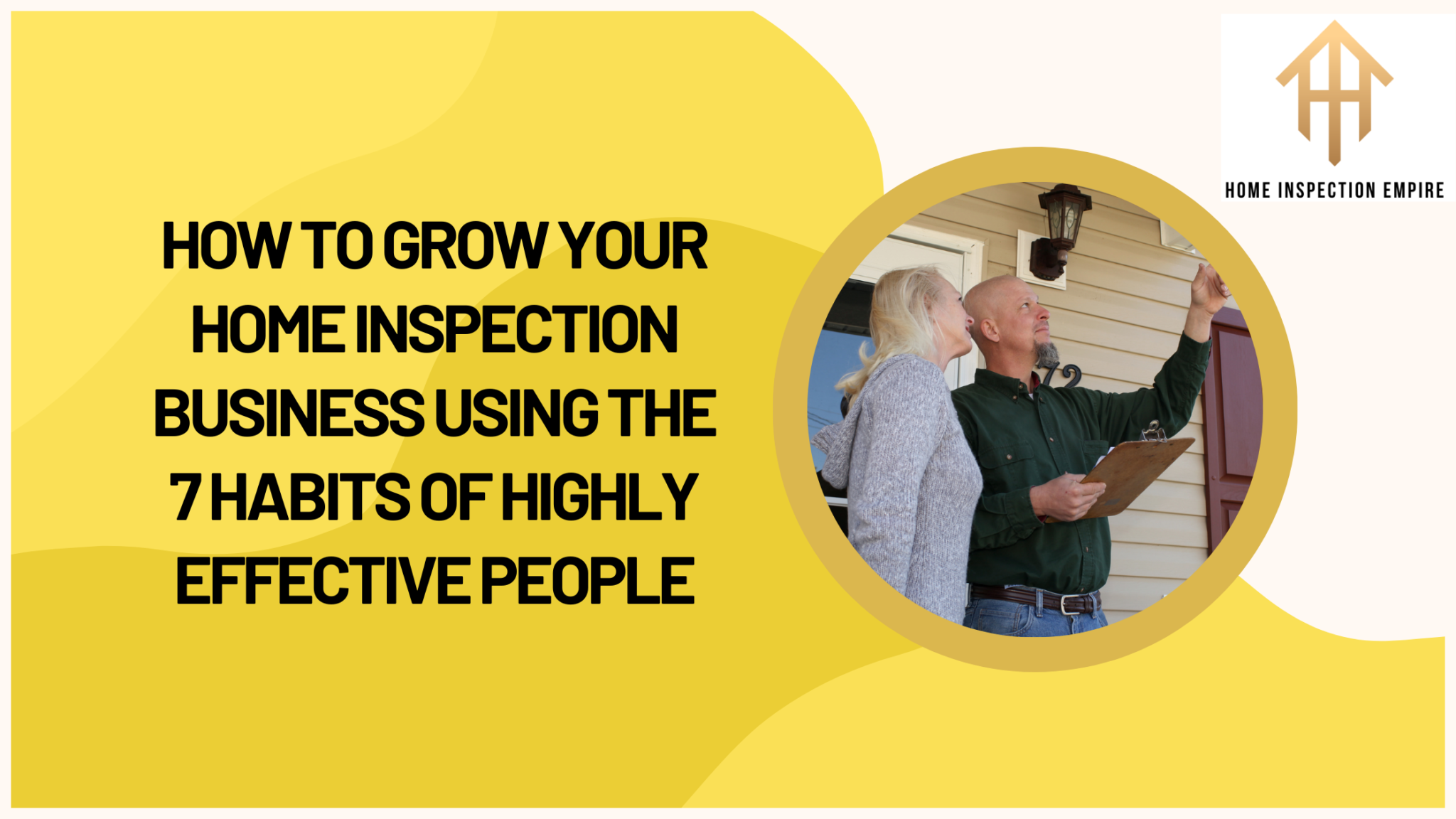 HOME INSPECTION EMPIRE

HOW TO GROW YOUR HOME INSPECTION BUSINESS USING THE 7 HABITS OF HIGHLY EFFECTIVE PEOPLE

72